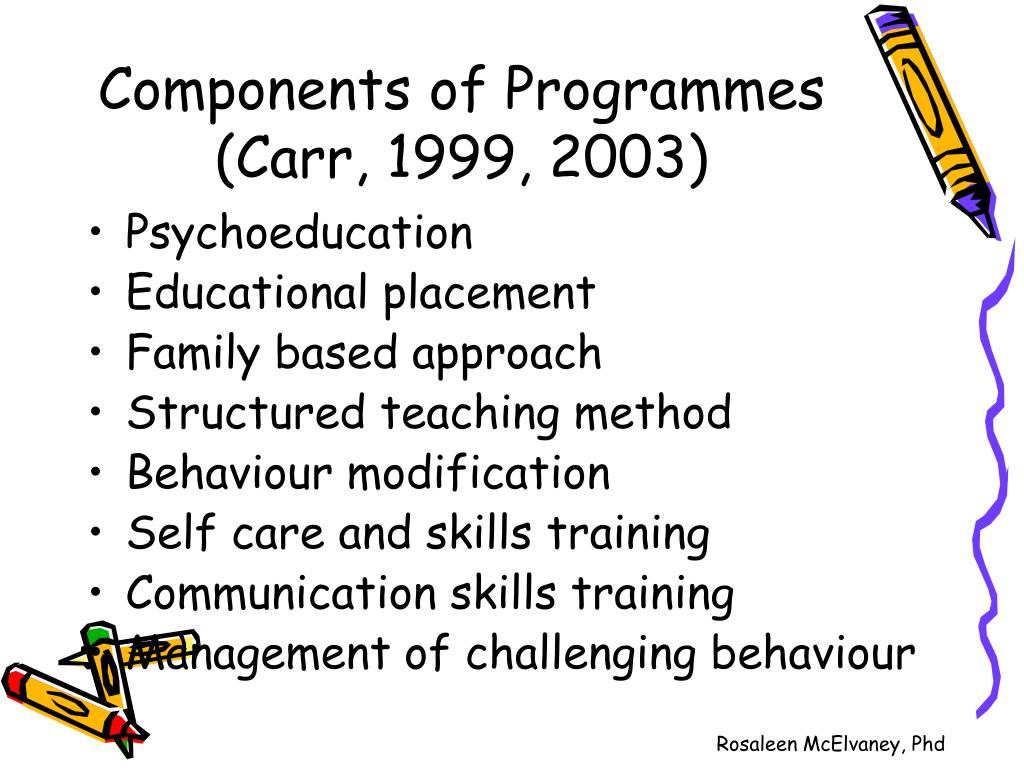 Components of Programmes (Carr, 1999, 2003)

• Psychoeducation
• Educational placement
• Family based approach
• Structured teaching method
• Behaviour modification
• Self care and skills training
• Communication skills training
• Management of challenging behaviour

Rosaleen McElvaney, Phd